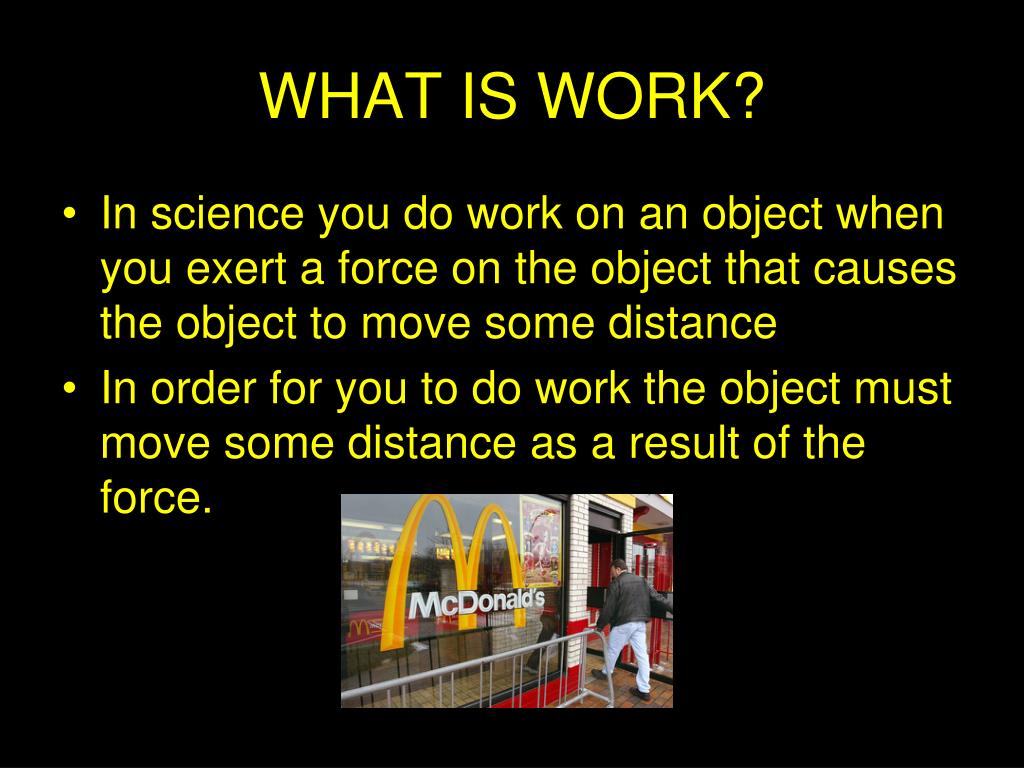 WHAT IS WORK?

• In science you do work on an object when you exert a force on the object that causes the object to move some distance

• In order for you to do work the object must move some distance as a result of the force.

McDonald's